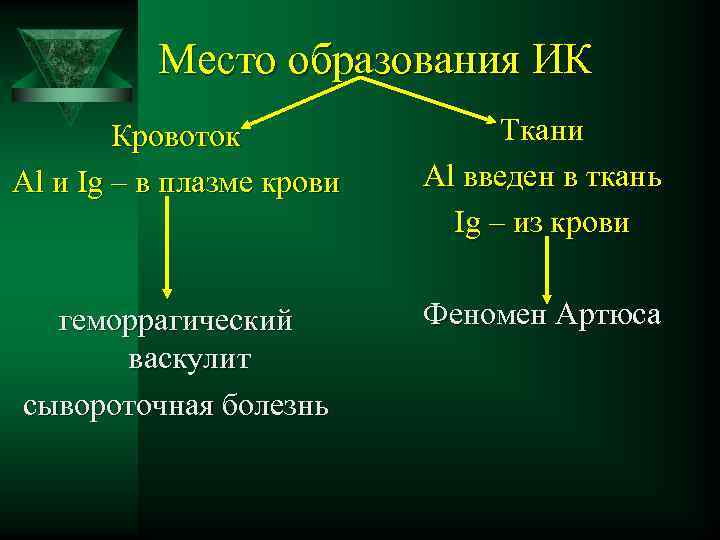 Место образования ИК

Кровоток

Al и Ig – в плазме крови

геморрагический васкулит

сывороточная болезнь

Ткани

Al введен в ткань

Ig – из крови

Феномен Артюса